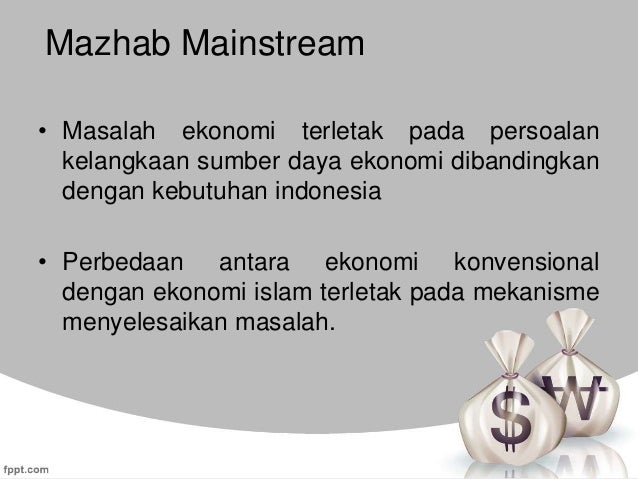 Mazhab Mainstream

• Masalah ekonomi terletak pada persoalan kelangkaan sumber daya ekonomi dibandingkan dengan kebutuhan indonesia

• Perbedaan antara ekonomi konvensional dengan ekonomi islam terletak pada mekanisme menyelesaikan masalah.

$ ₩

fppt.com